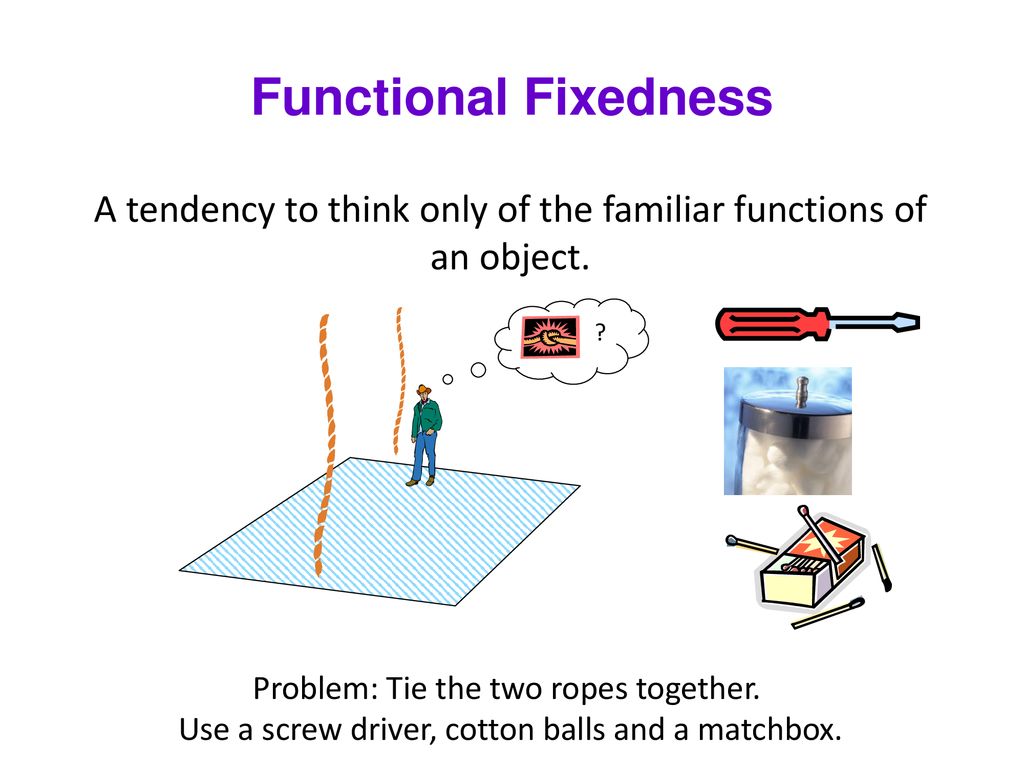 Functional Fixedness

A tendency to think only of the familiar functions of an object.

?

Problem: Tie the two ropes together.
Use a screw driver, cotton balls and a matchbox.